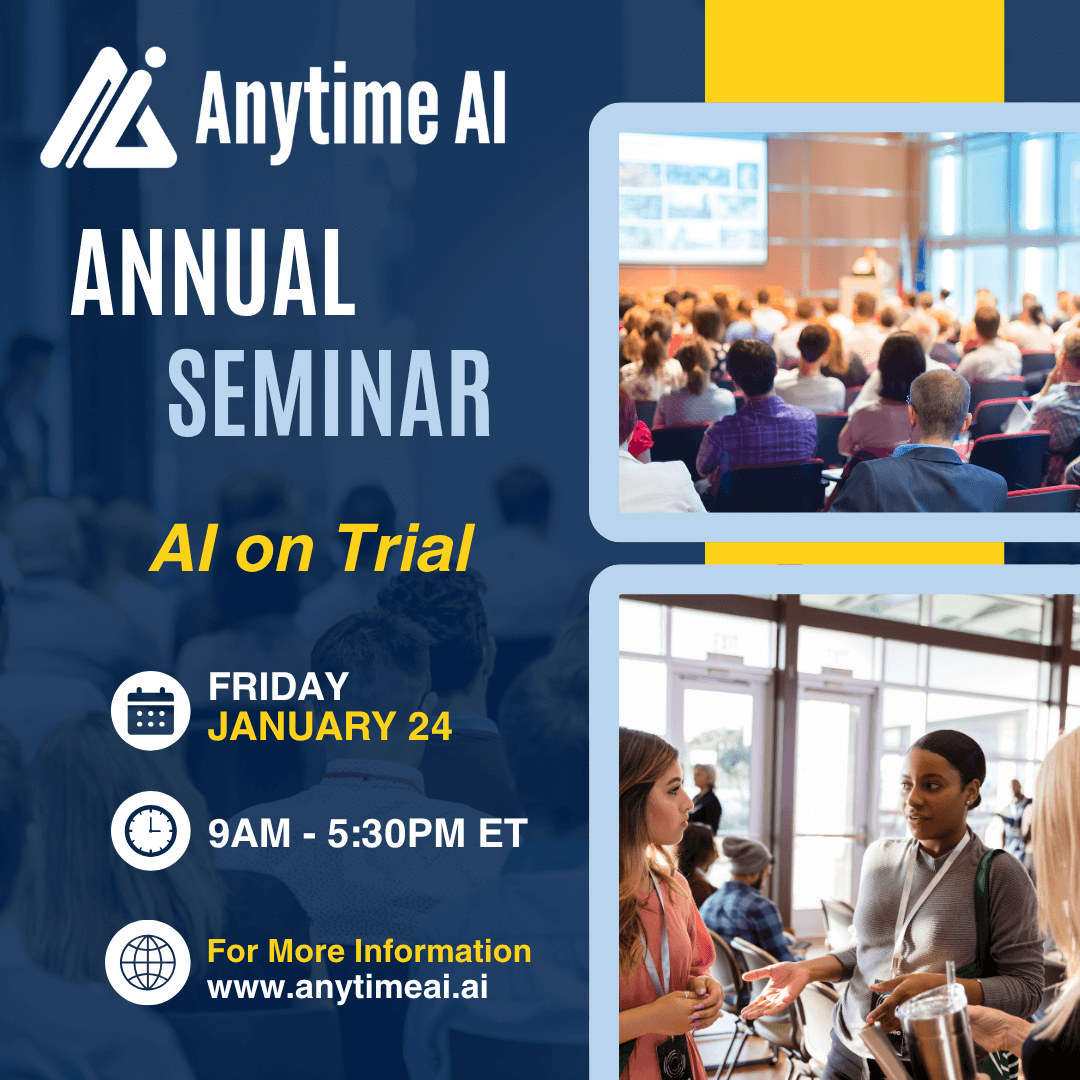 Anytime AI

ANNUAL SEMINAR

AI on Trial

FRIDAY
JANUARY 24

9AM - 5:30PM ET

For More Information
www.anytimeai.ai